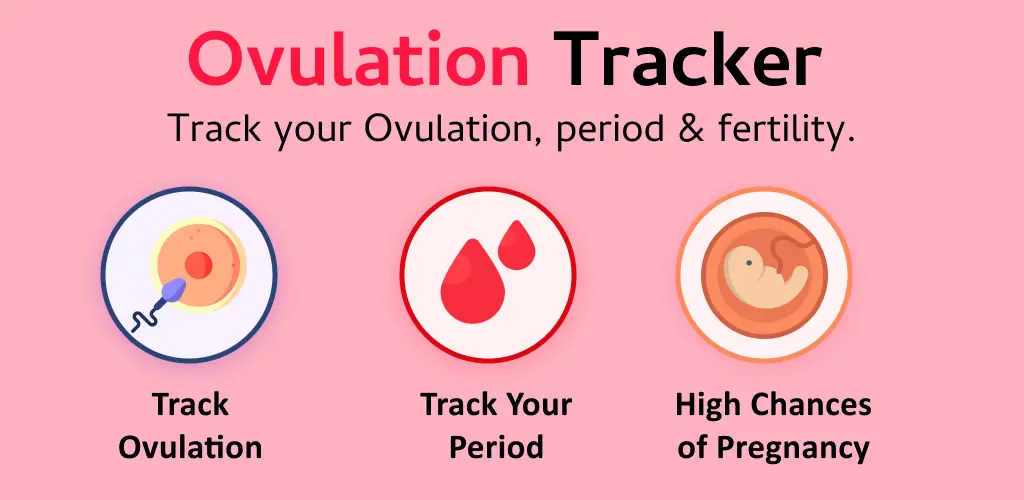 Ovulation Tracker

Track your Ovulation, period & fertility.

Track
Ovulation

Track Your
Period

High Chances
of Pregnancy